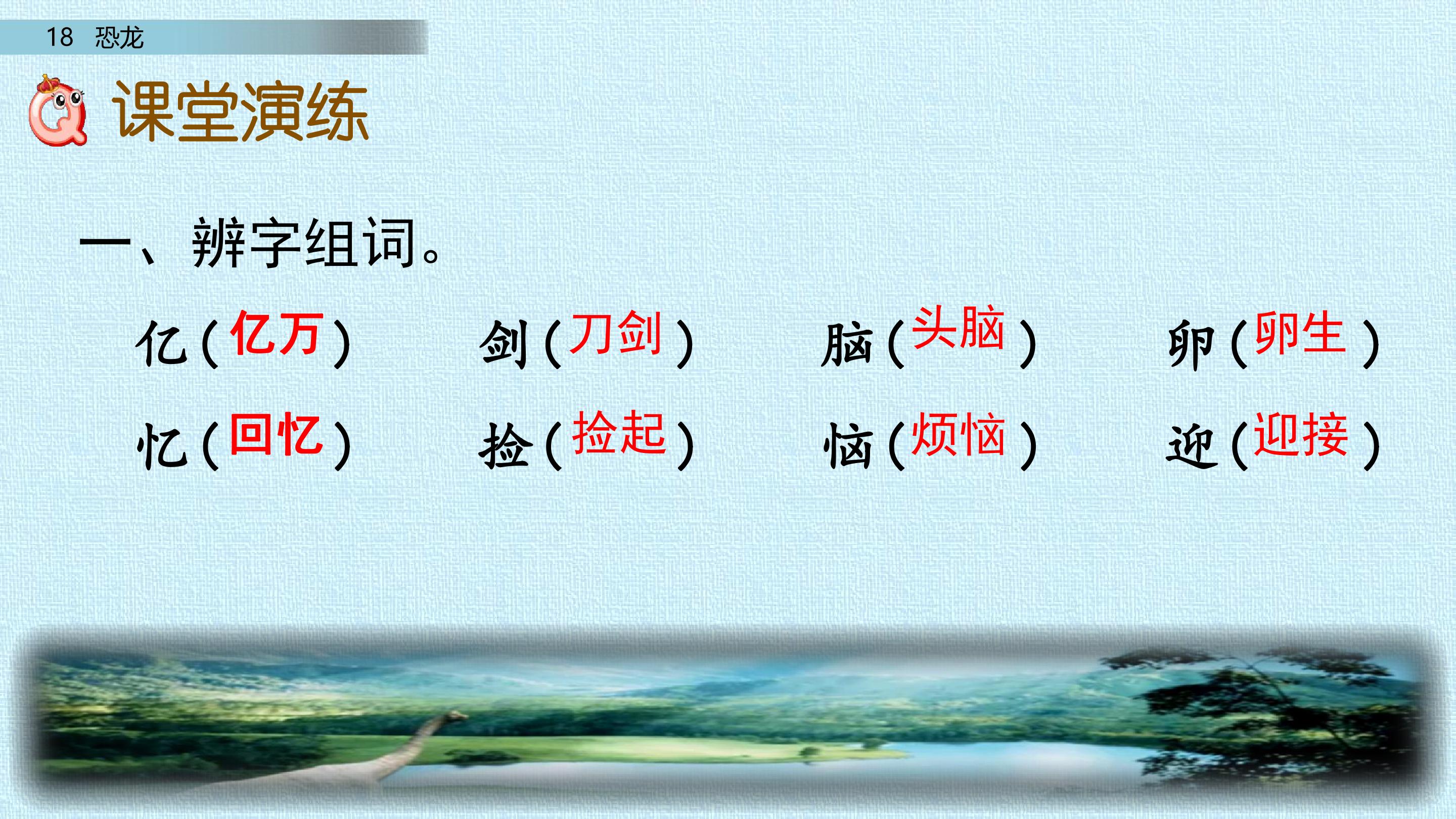 18 恐龙

课堂演练

一、辨字组词。

亿（亿万）  剑（刀剑）  脑（头脑）  卵（卵生）

忆（回忆）  捡（捡起）  恼（烦恼）  迎（迎接）